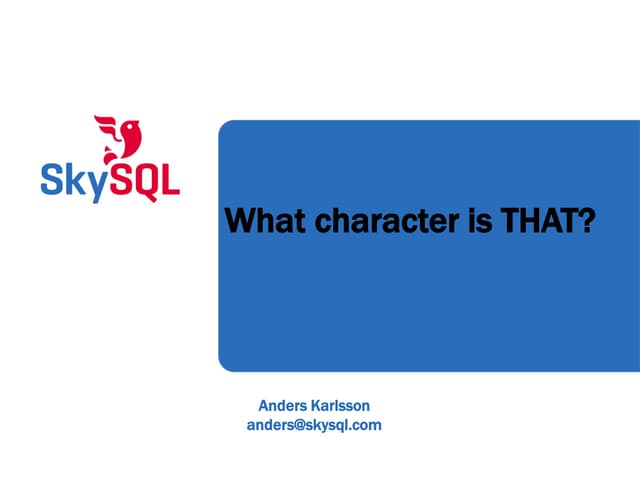 SkySQL

What character is THAT?

Anders Karlsson
anders@skysql.com